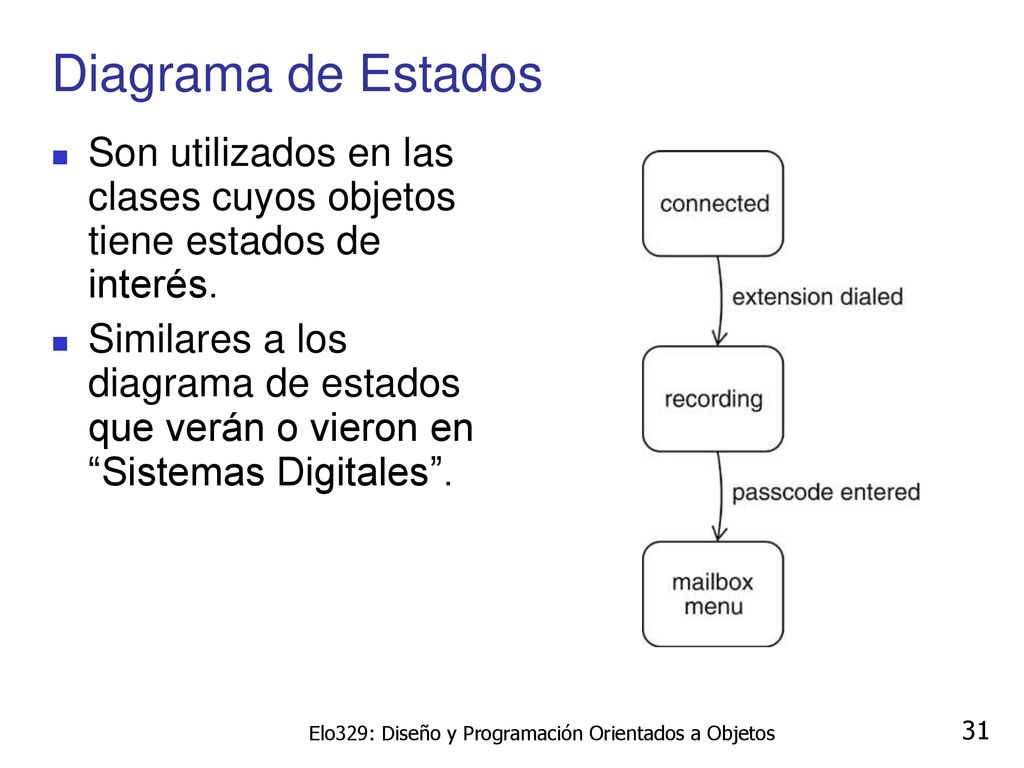 Diagrama de Estados

Son utilizados en las clases cuyos objetos tiene estados de interés.

Similares a los diagrama de estados que verán o vieron en “Sistemas Digitales”.

connected

extension dialed

recording

passcode entered

mailbox menu

Elo329: Diseño y Programación Orientados a Objetos

31